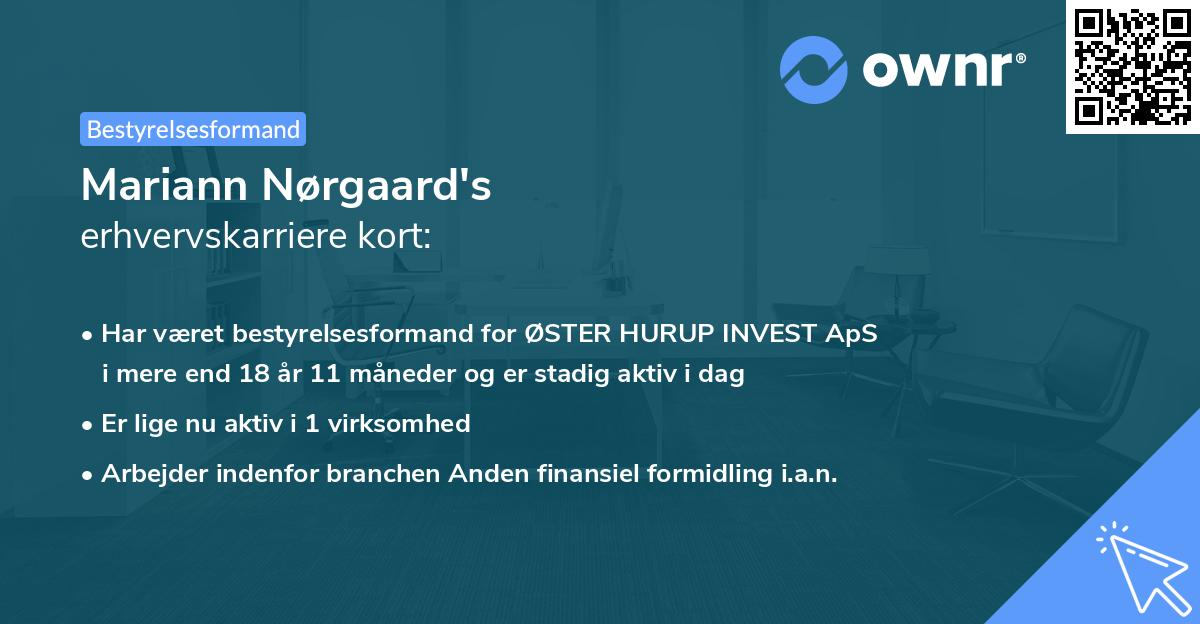 ownr®

Bestyrelsesformand

Mariann Nørgaard's
erhvervskarriere kort:

• Har været bestyrelsesformand for ØSTER HURUP INVEST ApS i mere end 18 år 11 måneder og er stadig aktiv i dag

• Er lige nu aktiv i 1 virksomhed

• Arbejder indenfor branchen Anden finansiel formidling i.a.n.